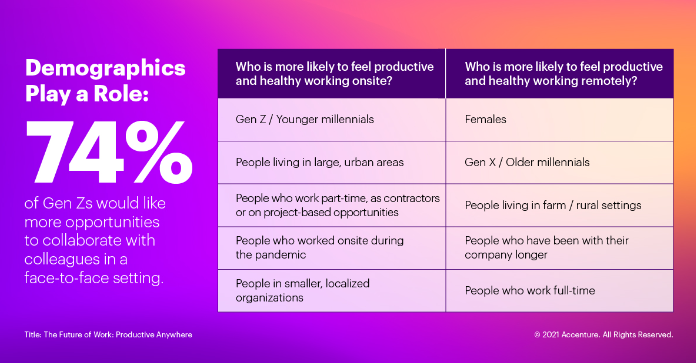 Demographics Play a Role:

74%

of Gen Zs would like more opportunities to collaborate with colleagues in a face-to-face setting.

| Who is more likely to feel productive and healthy working onsite? | Who is more likely to feel productive and healthy working remotely? |
|---|---|
| Gen Z / Younger millennials | Females |
| People living in large, urban areas | Gen X / Older millennials |
| People who work part-time, as contractors or on project-based opportunities | People living in farm / rural settings |
| People who worked onsite during the pandemic | People who have been with their company longer |
| People in smaller, localized organizations | People who work full-time |

Title: The Future of Work: Productive Anywhere

© 2021 Accenture. All Rights Reserved.